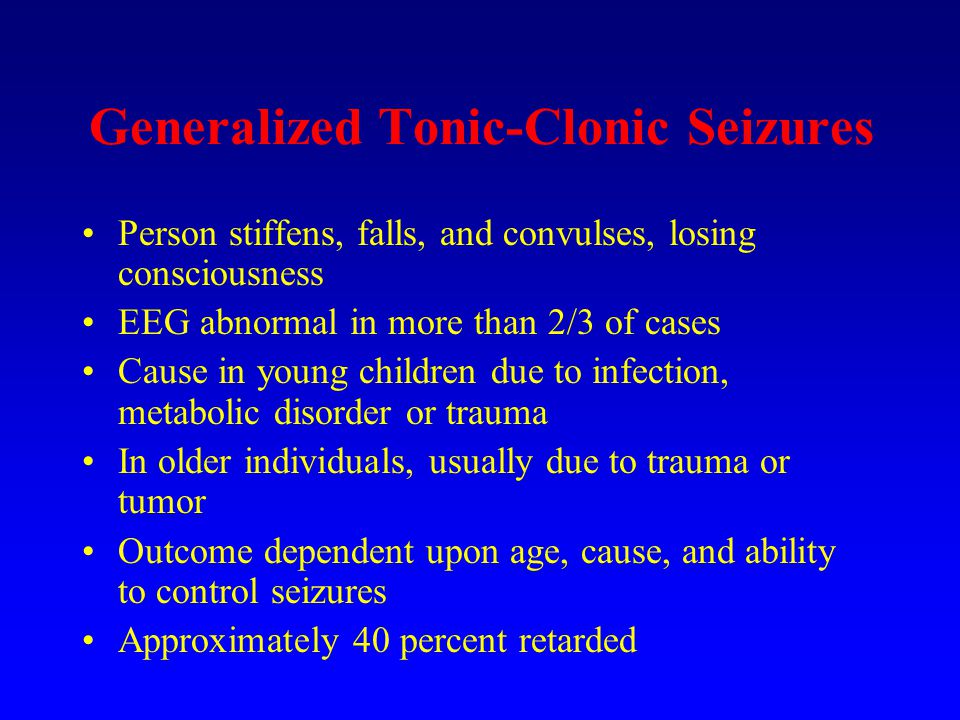 Generalized Tonic-Clonic Seizures

• Person stiffens, falls, and convulses, losing consciousness
• EEG abnormal in more than 2/3 of cases
• Cause in young children due to infection, metabolic disorder or trauma
• In older individuals, usually due to trauma or tumor
• Outcome dependent upon age, cause, and ability to control seizures
• Approximately 40 percent retarded